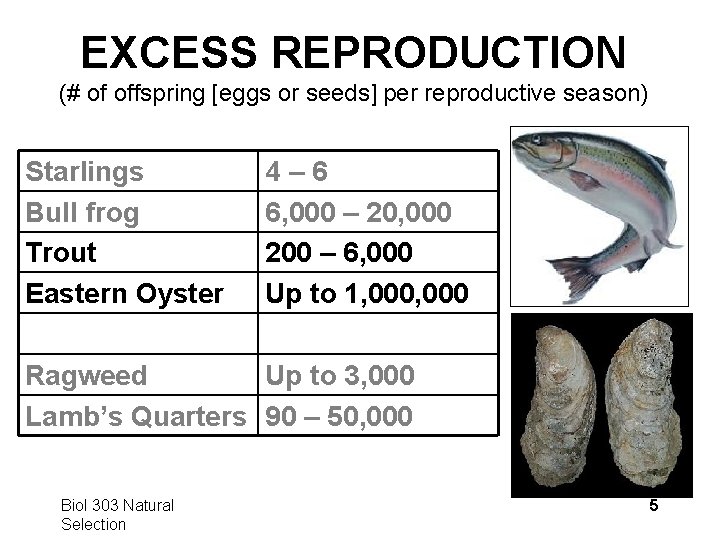 EXCESS REPRODUCTION
(# of offspring [eggs or seeds] per reproductive season)

| Starlings | 4 – 6 |
|---|---|
| Bull frog | 6,000 – 20,000 |
| Trout | 200 – 6,000 |
| Eastern Oyster | Up to 1,000,000 |
| | |
| Ragweed | Up to 3,000 |
| Lamb's Quarters | 90 – 50,000 |

Biol 303 Natural Selection

5